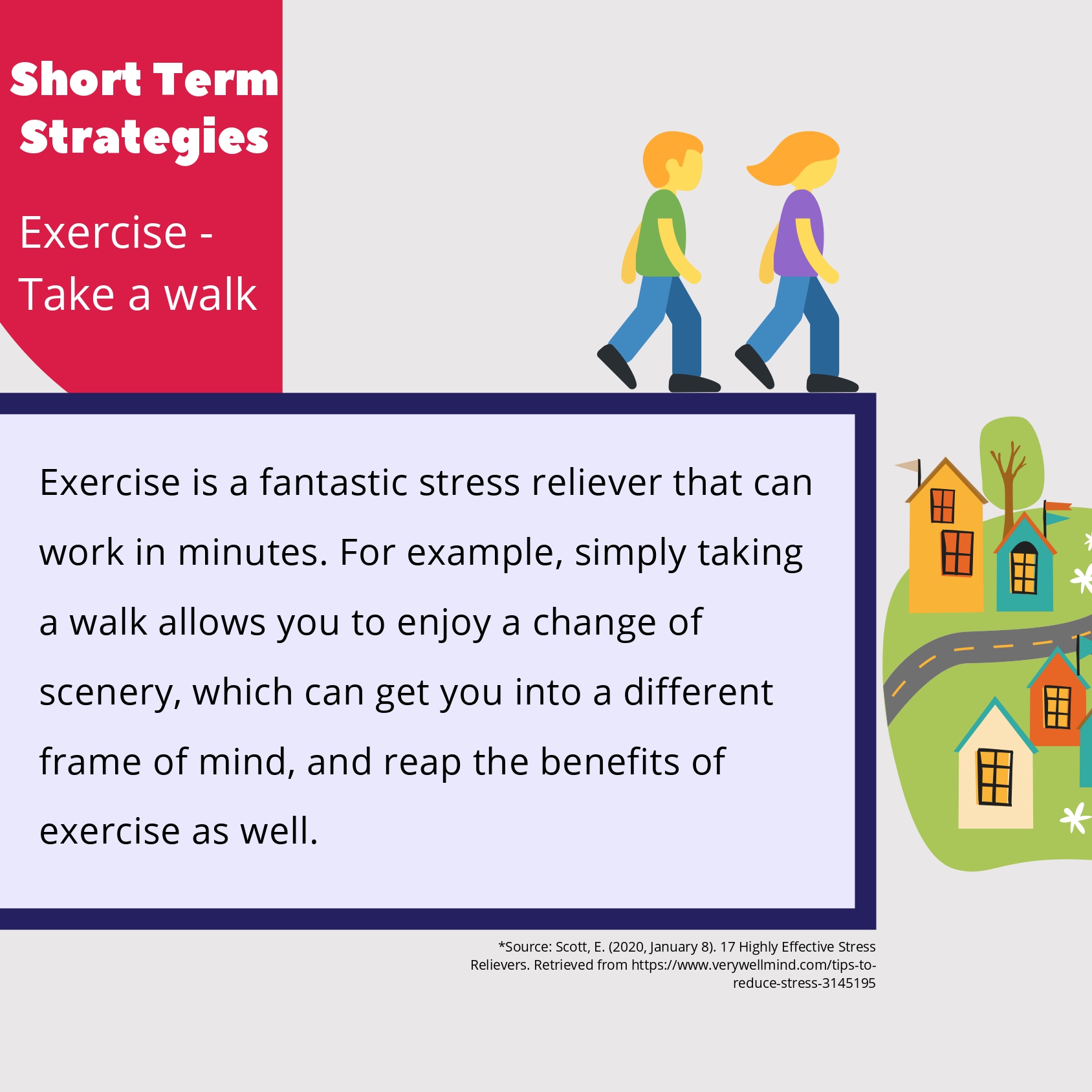 Short Term Strategies

Exercise - Take a walk

Exercise is a fantastic stress reliever that can work in minutes. For example, simply taking a walk allows you to enjoy a change of scenery, which can get you into a different frame of mind, and reap the benefits of exercise as well.

*Source: Scott, E. (2020, January 8). 17 Highly Effective Stress Relievers. Retrieved from https://www.verywellmind.com/tips-to-reduce-stress-3145195